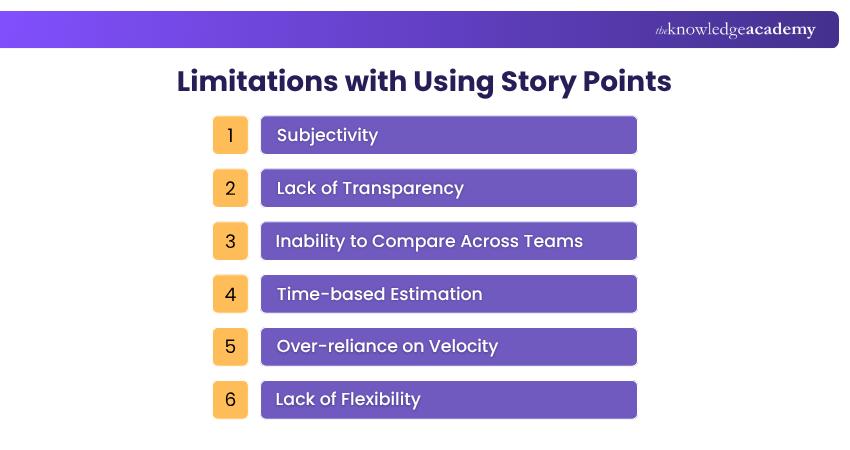 theknowledgeacademy

Limitations with Using Story Points

1 Subjectivity

2 Lack of Transparency

3 Inability to Compare Across Teams

4 Time-based Estimation

5 Over-reliance on Velocity

6 Lack of Flexibility